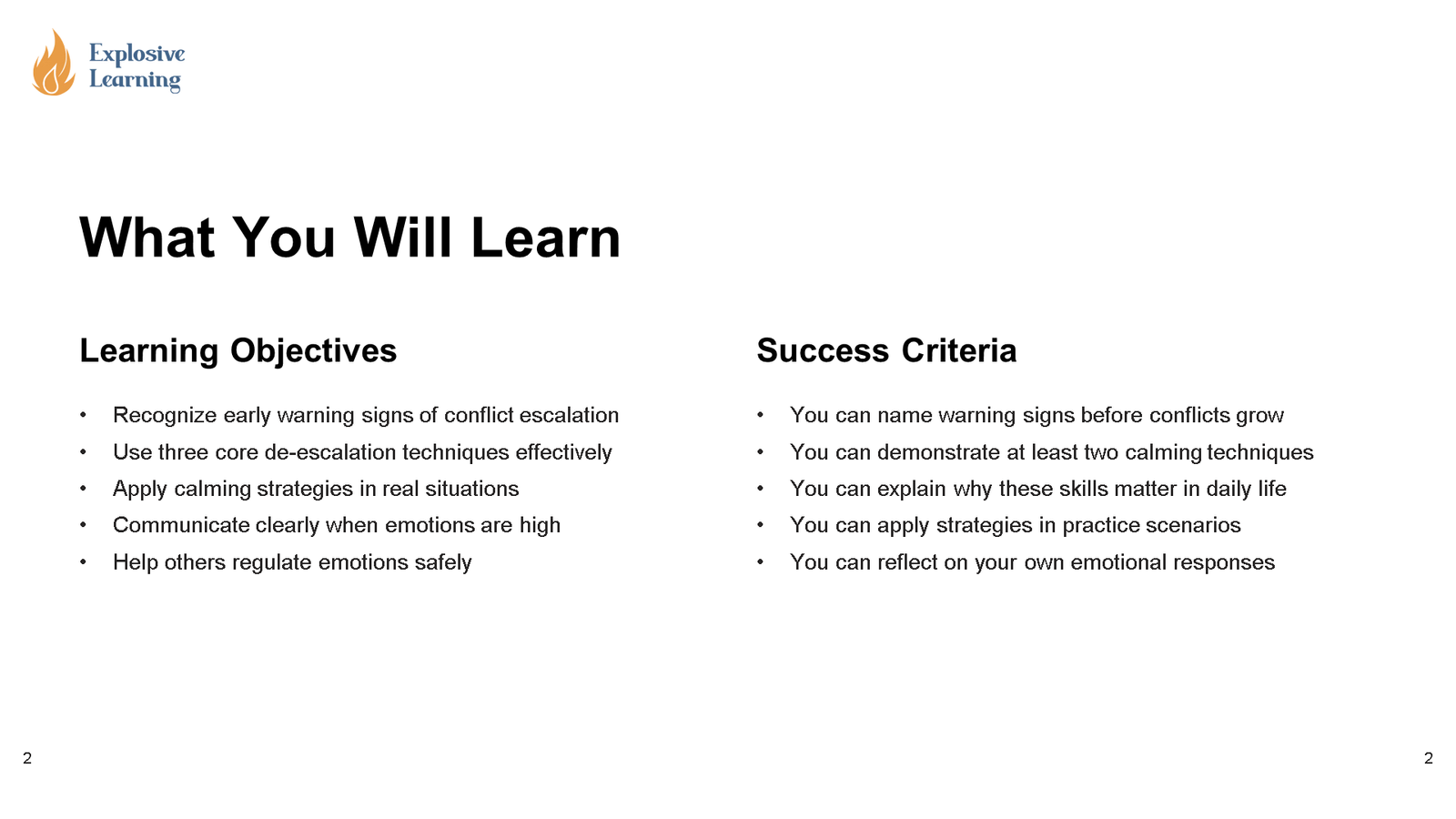 Explosive Learning

What You Will Learn

Learning Objectives

• Recognize early warning signs of conflict escalation
• Use three core de-escalation techniques effectively
• Apply calming strategies in real situations
• Communicate clearly when emotions are high
• Help others regulate emotions safely

Success Criteria

• You can name warning signs before conflicts grow
• You can demonstrate at least two calming techniques
• You can explain why these skills matter in daily life
• You can apply strategies in practice scenarios
• You can reflect on your own emotional responses

2

2